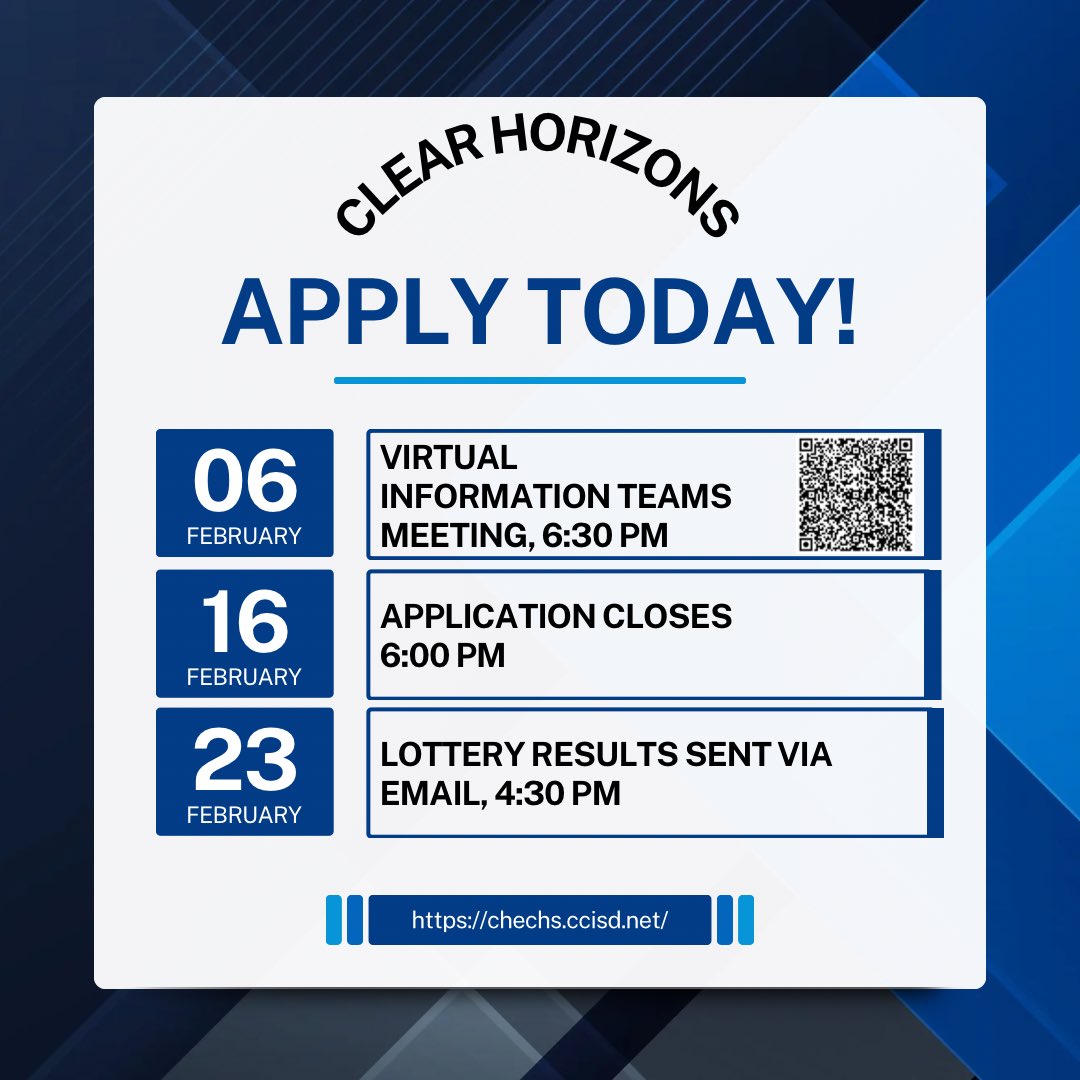 CLEAR HORIZONS

APPLY TODAY!

06
FEBRUARY

VIRTUAL INFORMATION TEAMS MEETING, 6:30 PM

16
FEBRUARY

APPLICATION CLOSES 6:00 PM

23
FEBRUARY

LOTTERY RESULTS SENT VIA EMAIL, 4:30 PM

https://chechs.ccisd.net/